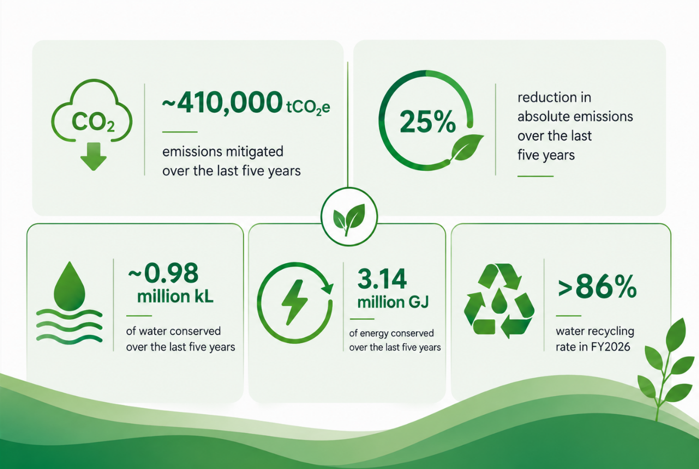 $CO_2$

~410,000 $tCO_2e$

emissions mitigated over the last five years

25%

reduction in absolute emissions over the last five years

~0.98 million kL

of water conserved over the last five years

3.14 million GJ

of energy conserved over the last five years

>86%

water recycling rate in FY2026